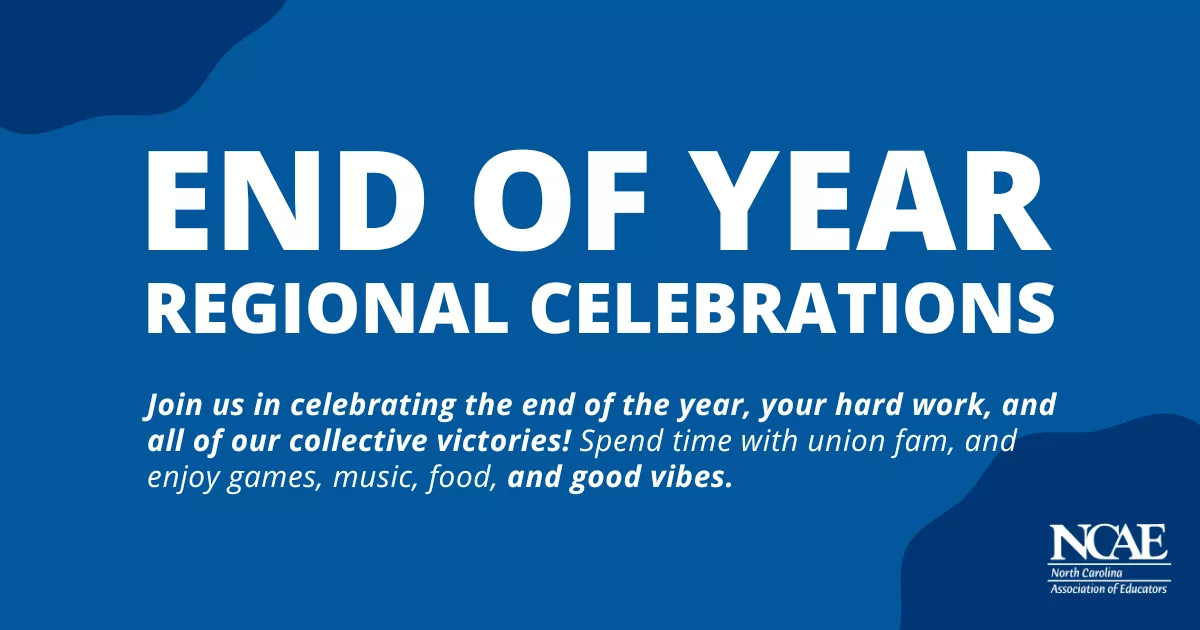 END OF YEAR
REGIONAL CELEBRATIONS

Join us in celebrating the end of the year, your hard work, and all of our collective victories! Spend time with union fam, and enjoy games, music, food, and good vibes.

NCAE
North Carolina
Association of Educators